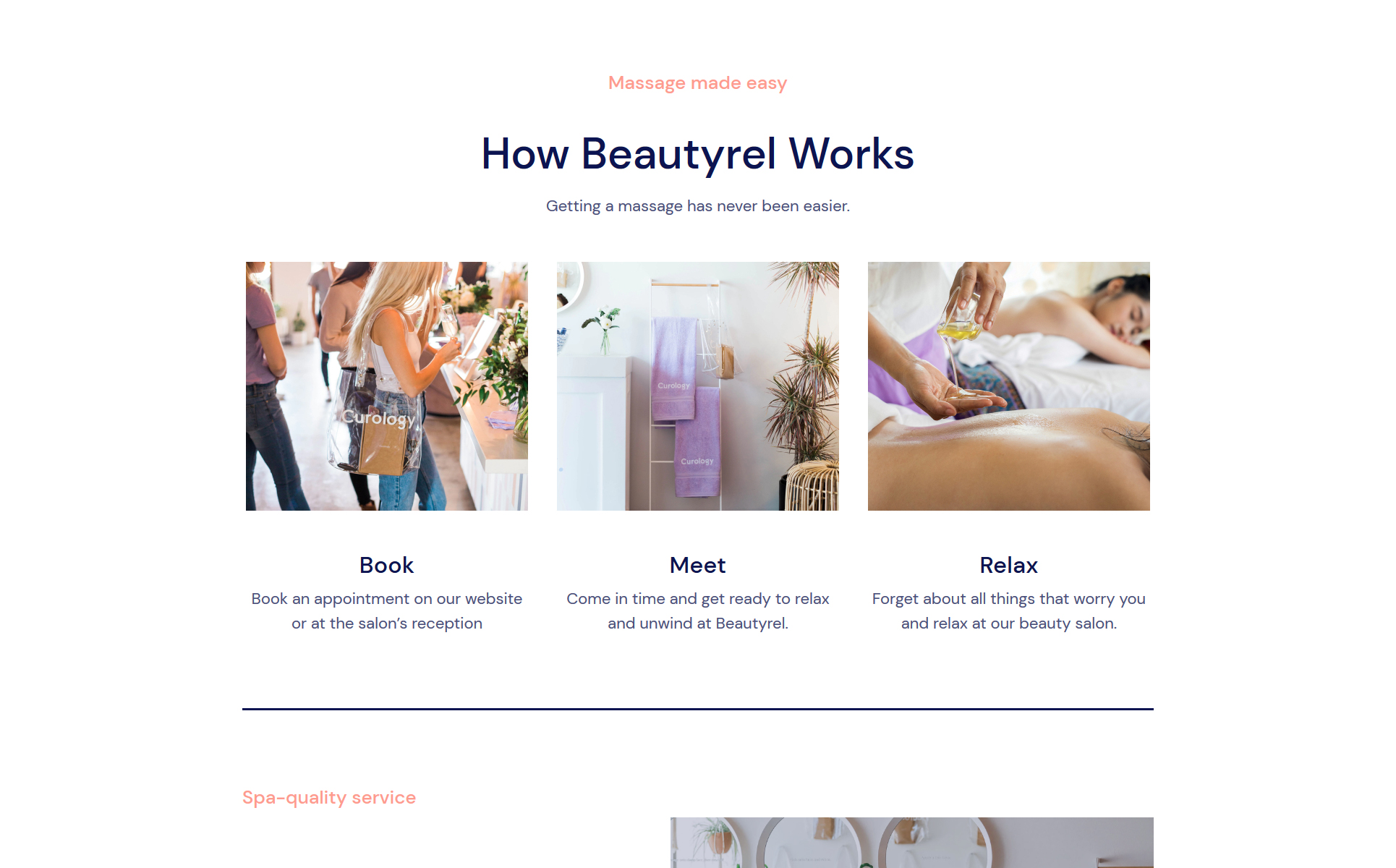 Massage made easy

How Beautyrel Works

Getting a massage has never been easier.

Curology

Curology

Curology

Book

Book an appointment on our website or at the salon's reception

Meet

Come in time and get ready to relax and unwind at Beautyrel.

Relax

Forget about all things that worry you and relax at our beauty salon.

Spa-quality service